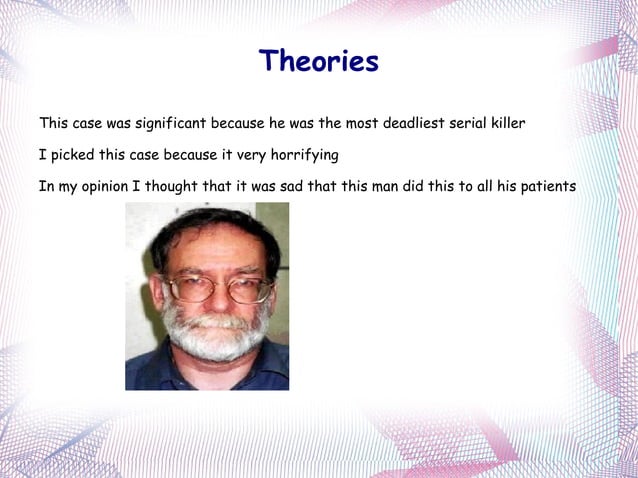 Theories

This case was significant because he was the most deadliest serial killer

I picked this case because it very horrifying

In my opinion I thought that it was sad that this man did this to all his patients